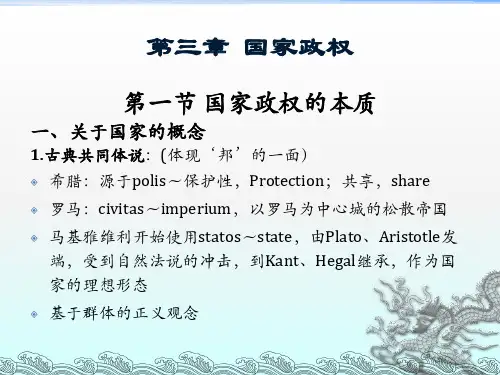 第三章 国家政权

第一节 国家政权的本质

一、关于国家的概念

1.古典共同体说：（体现‘邦’的一面）

希腊：源于polis～保护性，Protection；共享，share

罗马：civitas～imperium，以罗马为中心城的松散帝国

马基雅维利开始使用statos～state，由Plato、Aristotle发端，受到自然法说的冲击，到Kant、Hegal继承，作为国家的理想形态

基于群体的正义观念